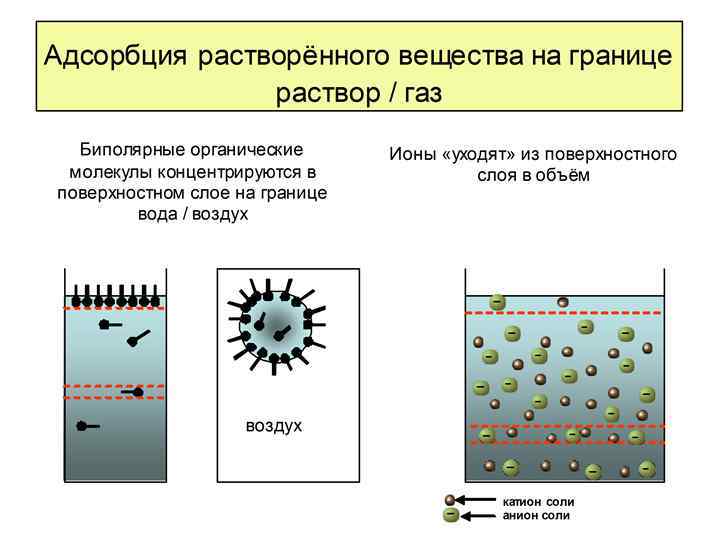 Адсорбция растворённого вещества на границе раствор / газ

Биполярные органические молекулы концентрируются в поверхностном слое на границе вода / воздух

Ионы «уходят» из поверхностного слоя в объём

воздух

катион соли
анион соли